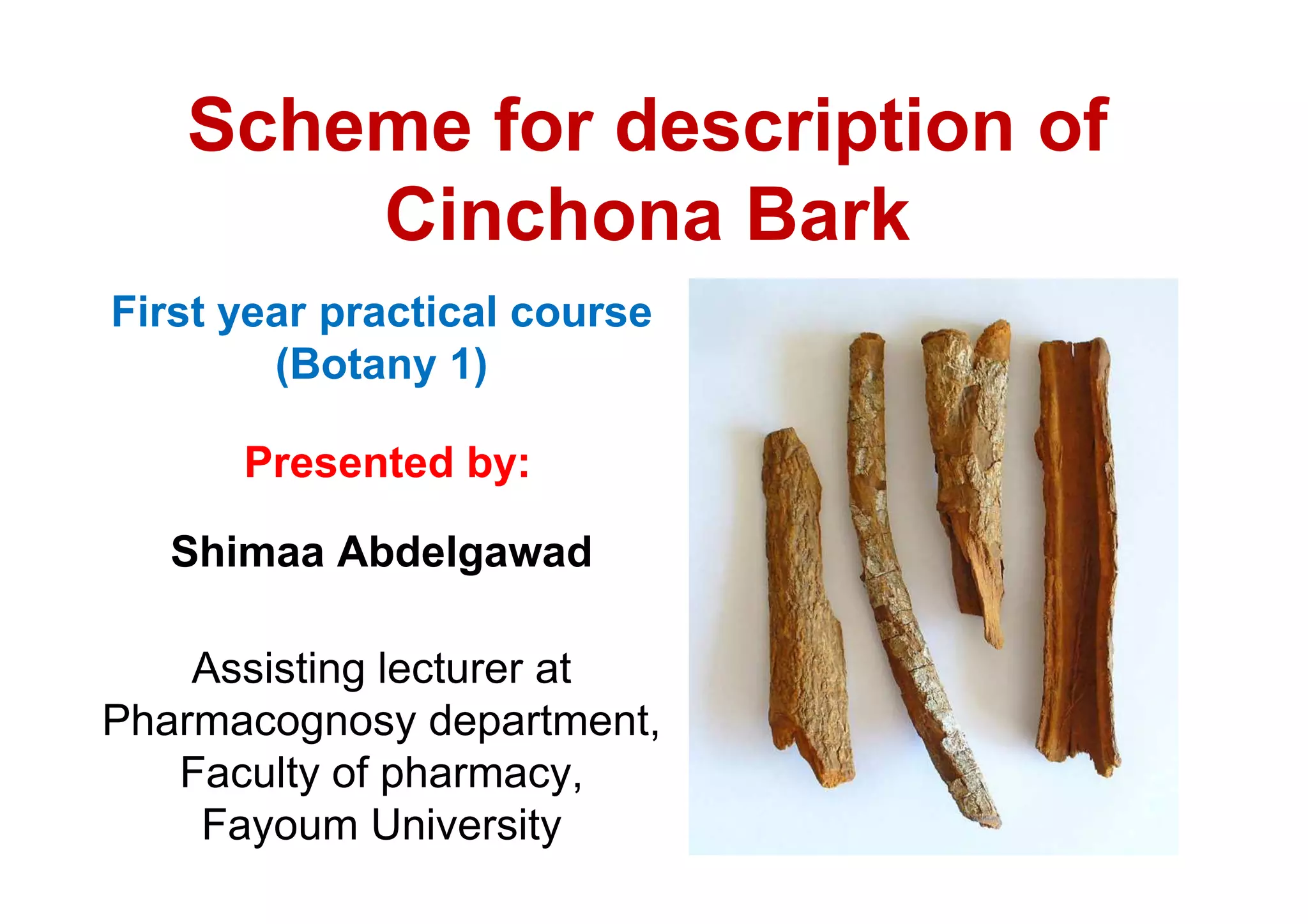 Scheme for description of Cinchona Bark

First year practical course (Botany 1)

Presented by:

Shimaa Abdelgawad

Assisting lecturer at Pharmacognosy department, Faculty of pharmacy, Fayoum University